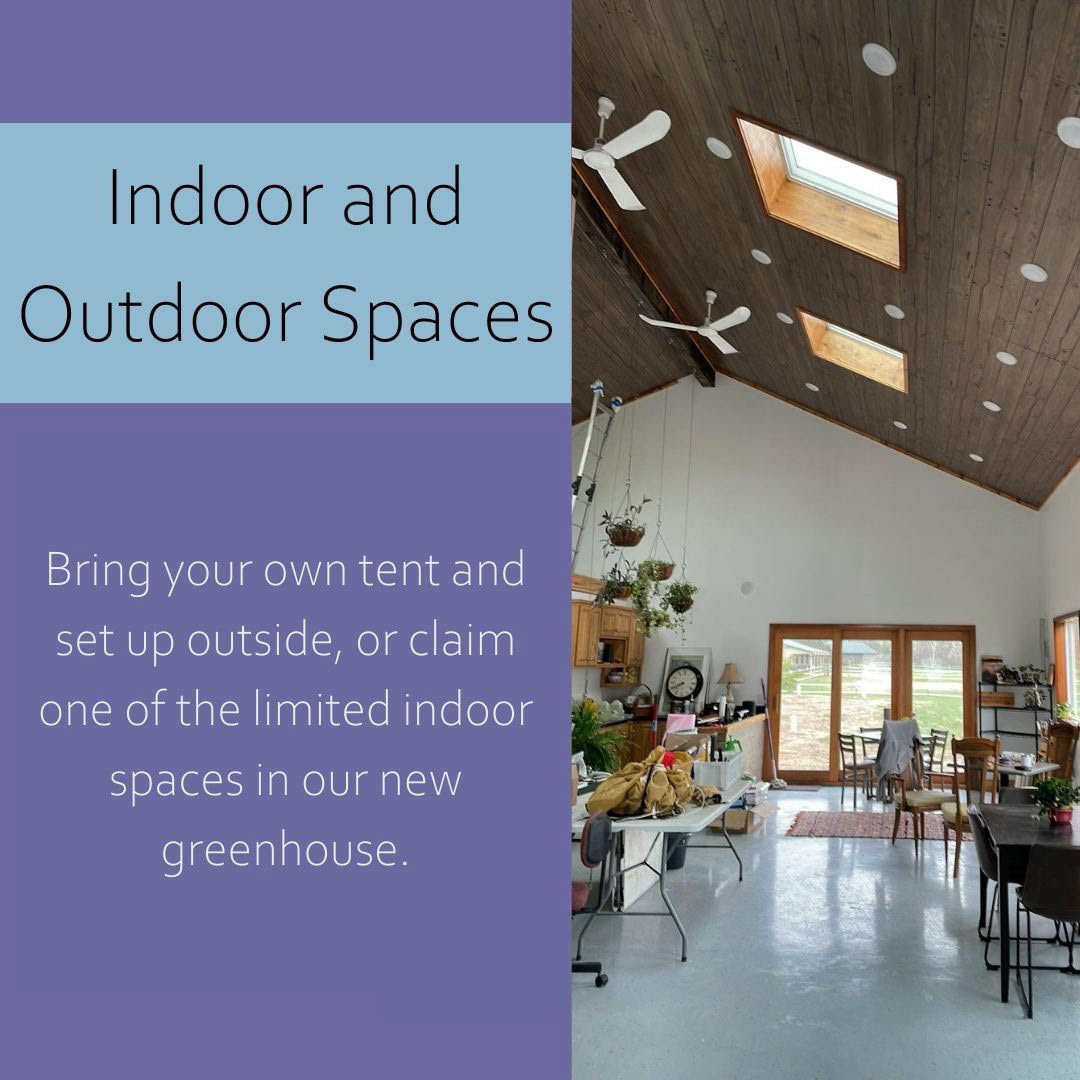 Indoor and Outdoor Spaces

Bring your own tent and set up outside, or claim one of the limited indoor spaces in our new greenhouse.